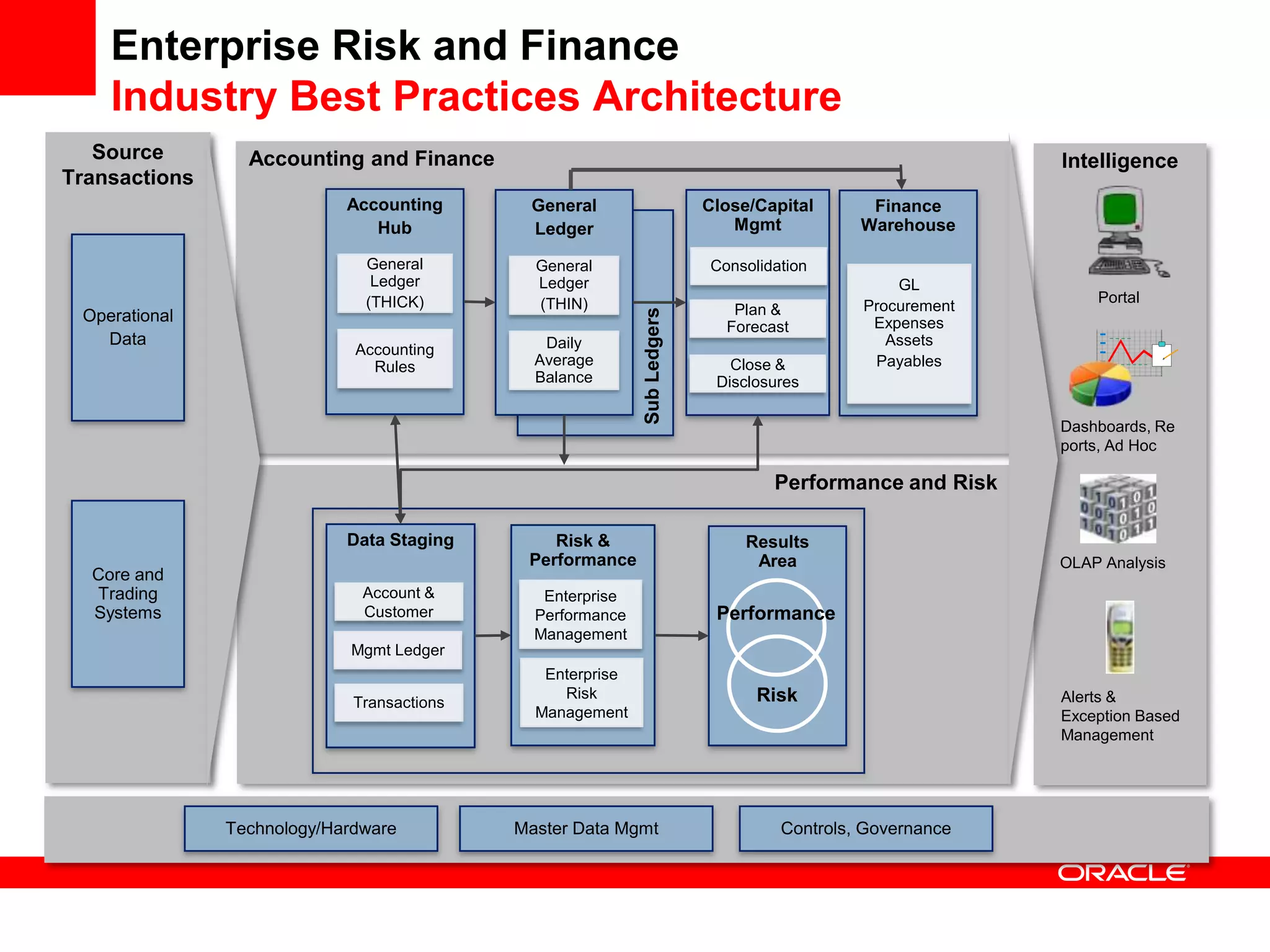 Enterprise Risk and Finance
Industry Best Practices Architecture

Source Transactions

Operational Data

Core and Trading Systems

Accounting and Finance

Accounting Hub
General Ledger (THICK)
Accounting Rules

General Ledger
General Ledger (THIN)
Daily Average Balance

Sub Ledgers

Close/Capital Mgmt
Consolidation
Plan & Forecast
Close & Disclosures

Finance Warehouse
GL
Procurement
Expenses
Assets
Payables

Performance and Risk

Data Staging
Account & Customer
Mgmt Ledger
Transactions

Risk & Performance
Enterprise Performance Management
Enterprise Risk Management

Results Area
Performance
Risk

Intelligence
Portal
Dashboards, Reports, Ad Hoc
OLAP Analysis
Alerts & Exception Based Management

Technology/Hardware
Master Data Mgmt
Controls, Governance

ORACLE